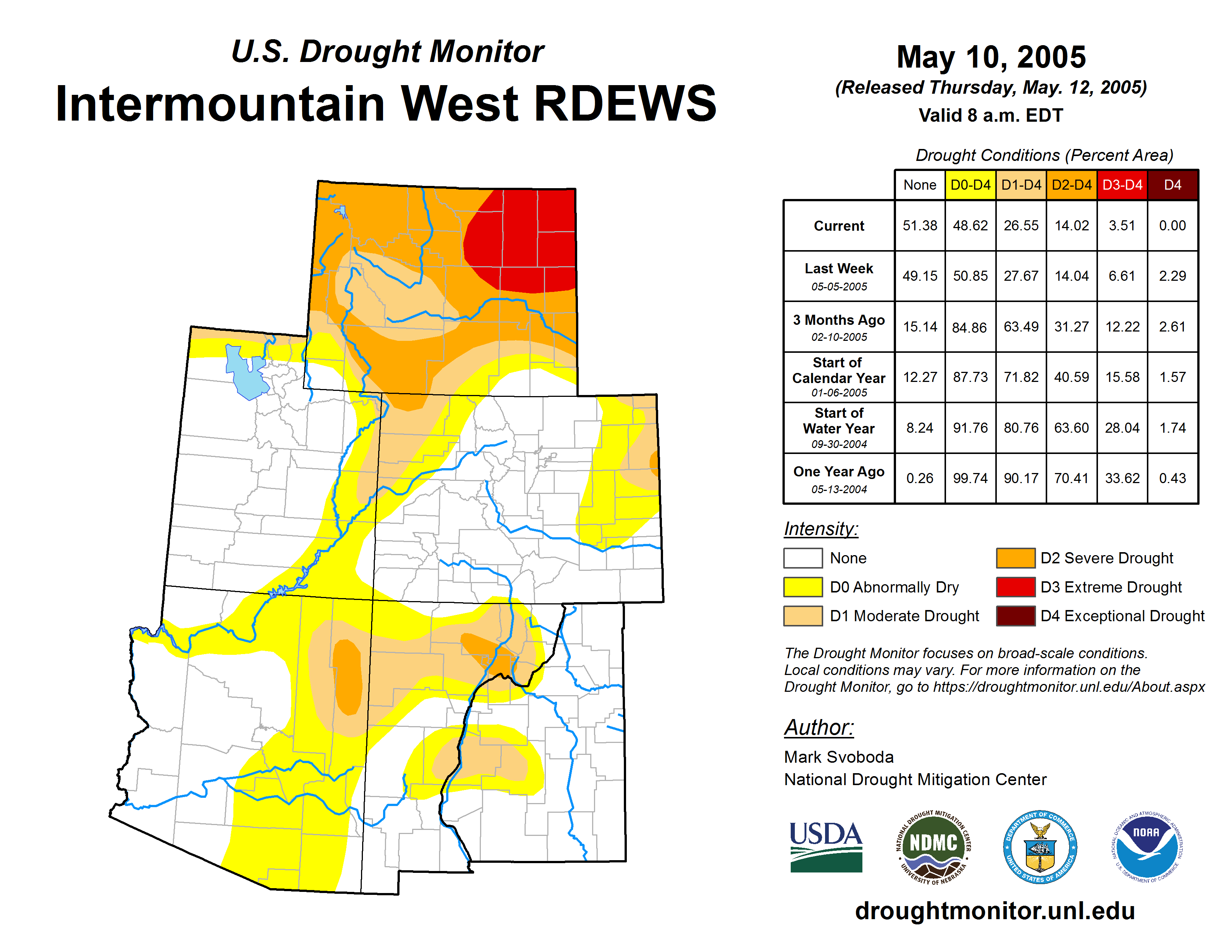 U.S. Drought Monitor

Intermountain West RDEWS

May 10, 2005

(Released Thursday, May. 12, 2005)

Valid 8 a.m. EDT

Drought Conditions (Percent Area)

| | None | D0-D4 | D1-D4 | D2-D4 | D3-D4 | D4 |
|---|---|---|---|---|---|---|
| Current | 51.38 | 48.62 | 26.55 | 14.02 | 3.51 | 0.00 |
| Last Week 05-05-2005 | 49.15 | 50.85 | 27.67 | 14.04 | 6.61 | 2.29 |
| 3 Months Ago 02-10-2005 | 15.14 | 84.86 | 63.49 | 31.27 | 12.22 | 2.61 |
| Start of Calendar Year 01-06-2005 | 12.27 | 87.73 | 71.82 | 40.59 | 15.58 | 1.57 |
| Start of Water Year 09-30-2004 | 8.24 | 91.76 | 80.76 | 63.60 | 28.04 | 1.74 |
| One Year Ago 05-13-2004 | 0.26 | 99.74 | 90.17 | 70.41 | 33.62 | 0.43 |

Intensity:

None

D0 Abnormally Dry

D1 Moderate Drought

D2 Severe Drought

D3 Extreme Drought

D4 Exceptional Drought

The Drought Monitor focuses on broad-scale conditions. Local conditions may vary. For more information on the Drought Monitor, go to https://droughtmonitor.unl.edu/About.aspx

Author:

Mark Svoboda

National Drought Mitigation Center

USDA

NATIONAL DROUGHT MITIGATION CENTER NDMC UNIVERSITY OF NEBRASKA

DEPARTMENT OF COMMERCE UNITED STATES OF AMERICA

NATIONAL OCEANIC AND ATMOSPHERIC ADMINISTRATION NOAA U.S. DEPARTMENT OF COMMERCE

droughtmonitor.unl.edu